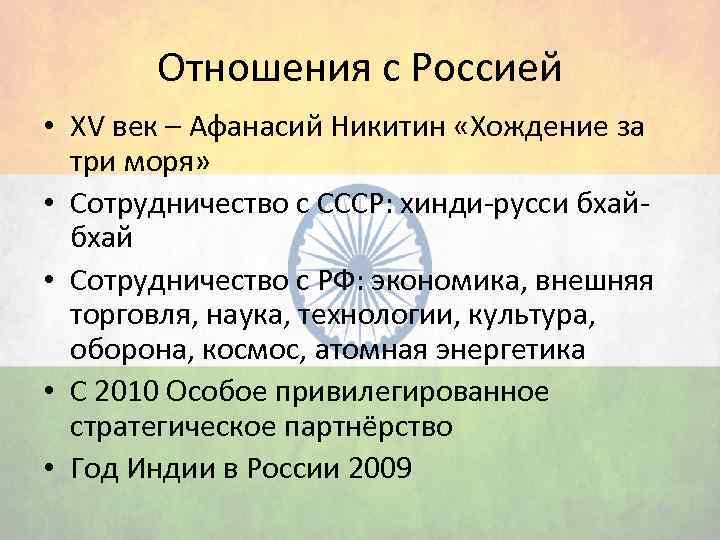 Отношения с Россией

• XV век – Афанасий Никитин «Хождение за три моря»
• Сотрудничество с СССР: хинди-русси бхай-бхай
• Сотрудничество с РФ: экономика, внешняя торговля, наука, технологии, культура, оборона, космос, атомная энергетика
• С 2010 Особое привилегированное стратегическое партнёрство
• Год Индии в России 2009